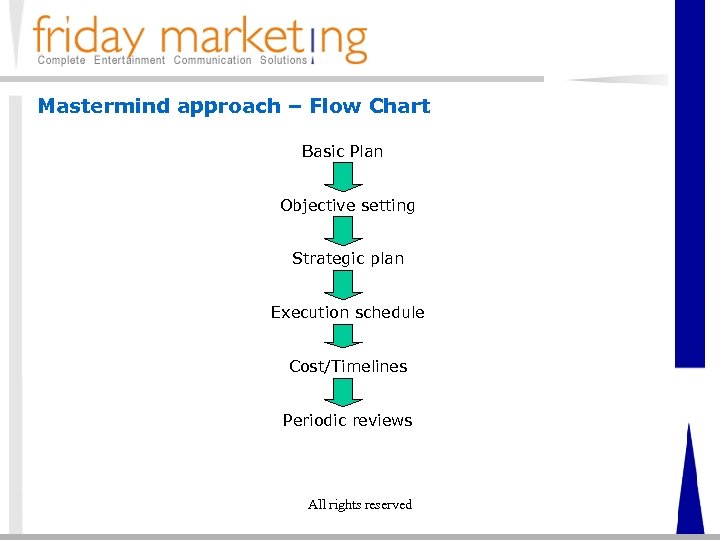 friday marketing
Complete Entertainment Communication Solutions

Mastermind approach – Flow Chart

Basic Plan

Objective setting

Strategic plan

Execution schedule

Cost/Timelines

Periodic reviews

All rights reserved